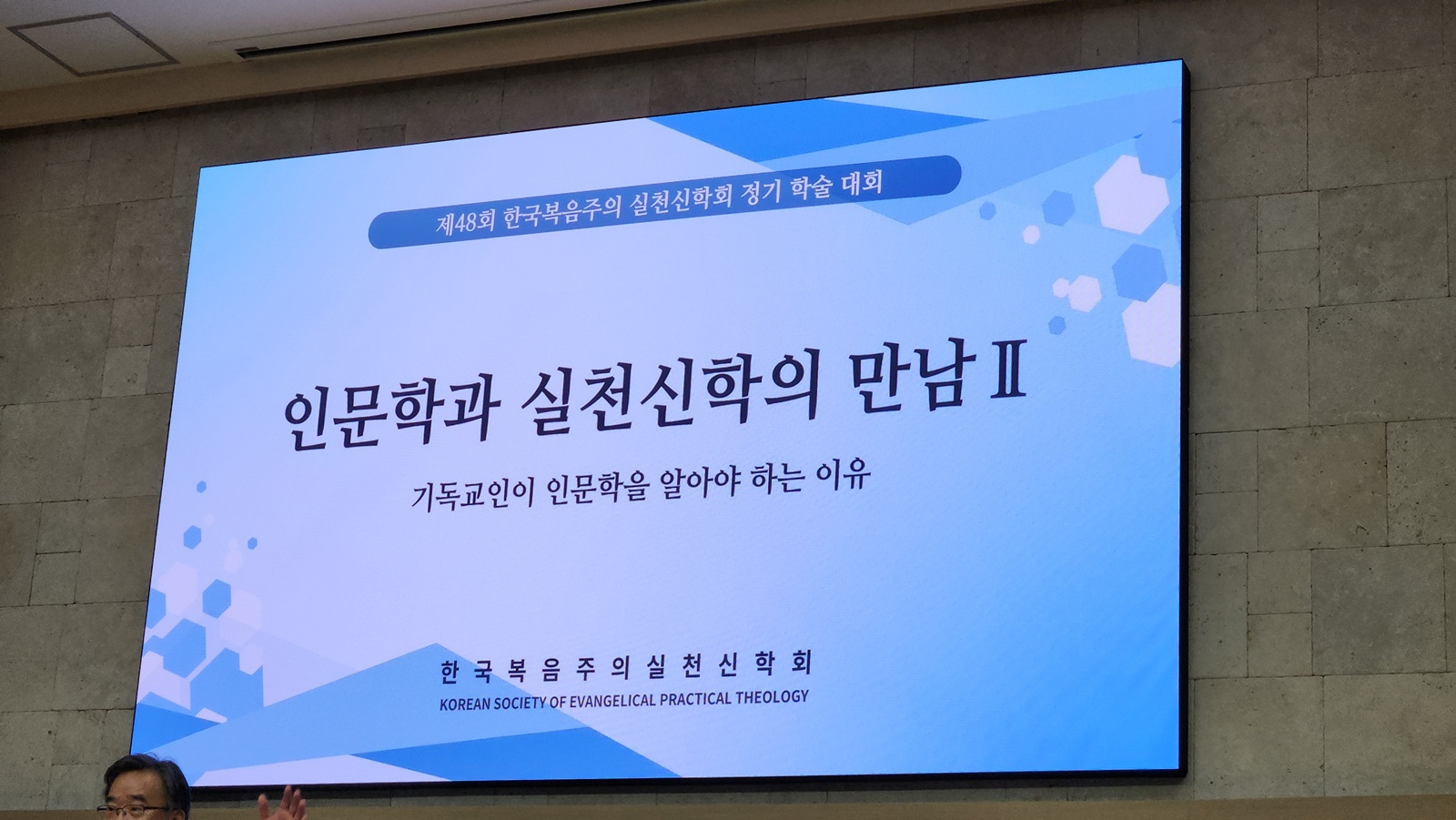 제48회 한국복음주의 실천신학회 정기 학술 대회

인문학과 실천신학의 만남 Ⅱ

기독교인이 인문학을 알아야 하는 이유

한국복음주의실천신학회
KOREAN SOCIETY OF EVANGELICAL PRACTICAL THEOLOGY